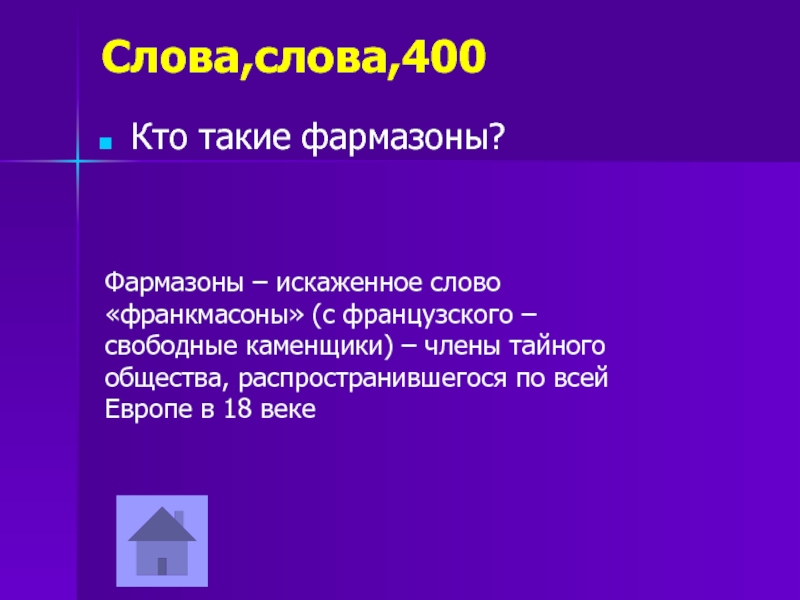 Слова,слова,400

Кто такие фармазоны?

Фармазоны – искаженное слово «франкмасоны» (с французского – свободные каменщики) – члены тайного общества, распространившегося по всей Европе в 18 веке